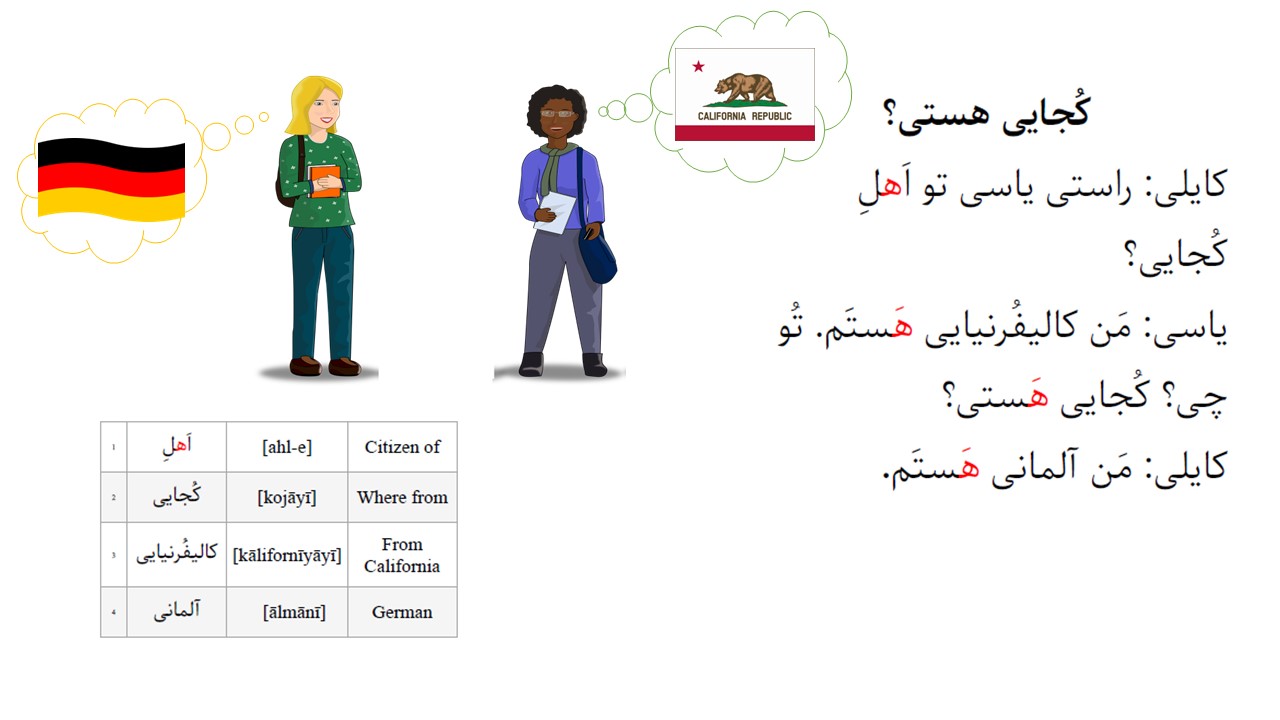 CALIFORNIA REPUBLIC

کُجایی هستی؟

کایلی: راستی یاسی تو اَهلِ کُجایی؟

یاسی: مَن کالیفُرنیایی هَستَم. تُو چی؟ کُجایی هَستی؟

کایلی: مَن آلمانی هَستَم.

| 1 | اَهلِ | [ahl-e] | Citizen of |
|---|---|---|---|
| 2 | کُجایی | [kojāyī] | Where from |
| 3 | کالیفُرنیایی | [kālifornīyāyī] | From California |
| 4 | آلمانی | [ālmānī] | German |